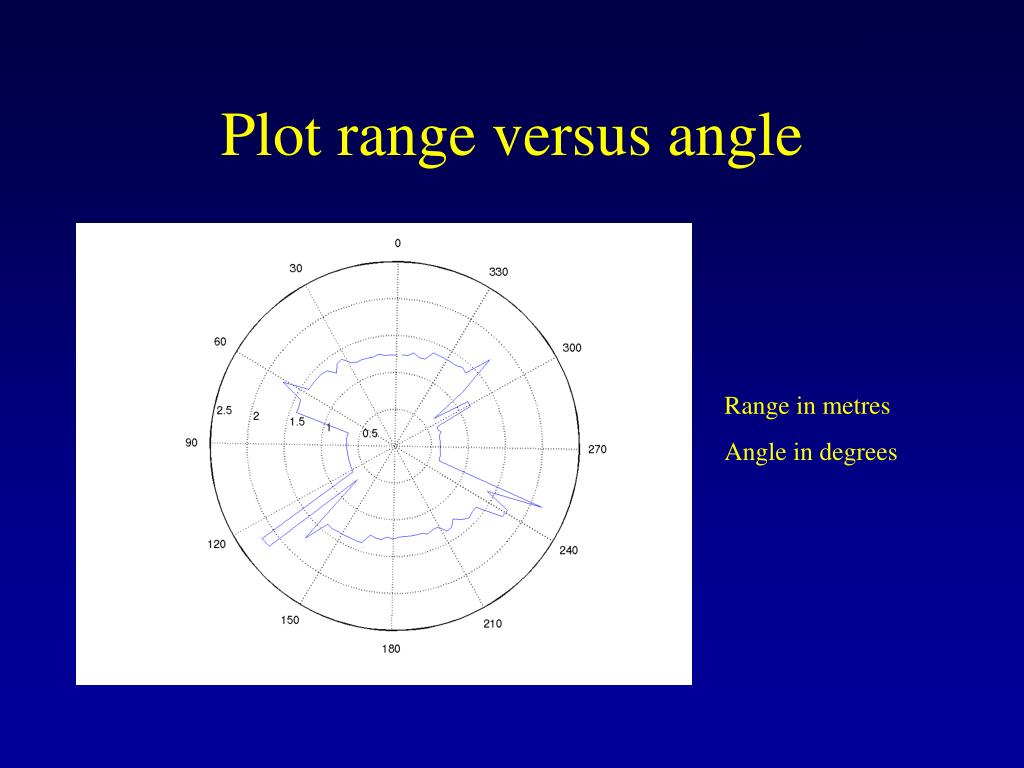 Plot range versus angle

0
30
330
60
300
2.5
2
1.5
1
0.5
90
270
120
240
150
210
180

Range in metres

Angle in degrees